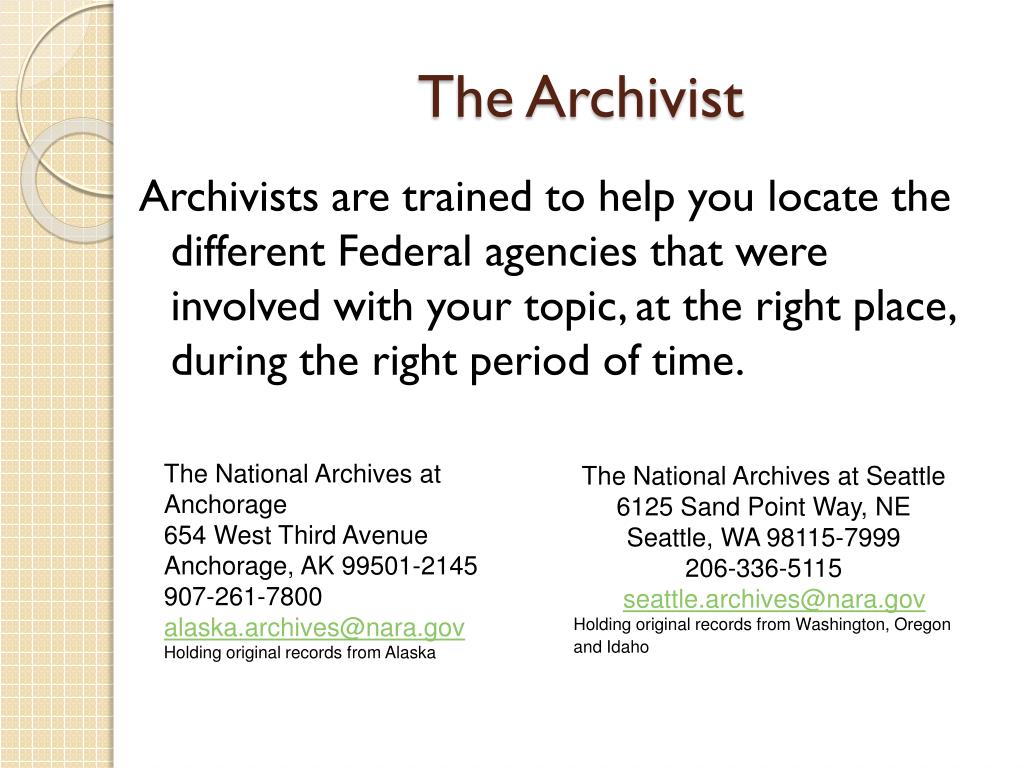 The Archivist

Archivists are trained to help you locate the different Federal agencies that were involved with your topic, at the right place, during the right period of time.

The National Archives at Anchorage
654 West Third Avenue
Anchorage, AK 99501-2145
907-261-7800
alaska.archives@nara.gov
Holding original records from Alaska

The National Archives at Seattle
6125 Sand Point Way, NE
Seattle, WA 98115-7999
206-336-5115
seattle.archives@nara.gov
Holding original records from Washington, Oregon and Idaho